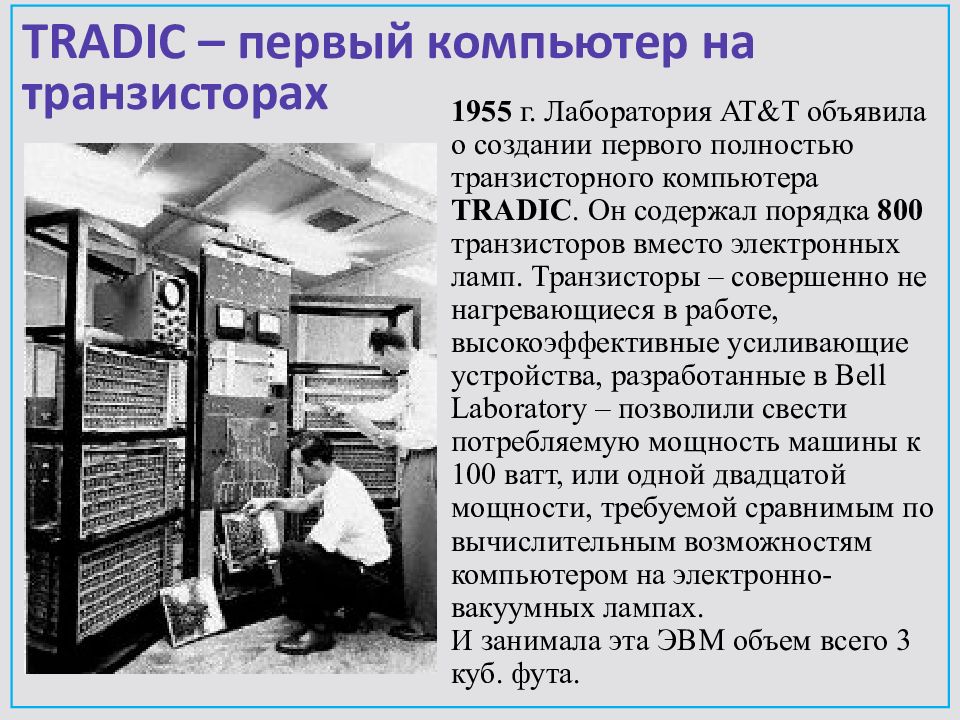 TRADIC – первый компьютер на транзисторах

1955 г. Лаборатория AT&T объявила о создании первого полностью транзисторного компьютера TRADIC. Он содержал порядка 800 транзисторов вместо электронных ламп. Транзисторы – совершенно не нагревающиеся в работе, высокоэффективные усиливающие устройства, разработанные в Bell Laboratory – позволили свести потребляемую мощность машины к 100 ватт, или одной двадцатой мощности, требуемой сравнимым по вычислительным возможностям компьютером на электронно-вакуумных лампах.
И занимала эта ЭВМ объем всего 3 куб. фута.